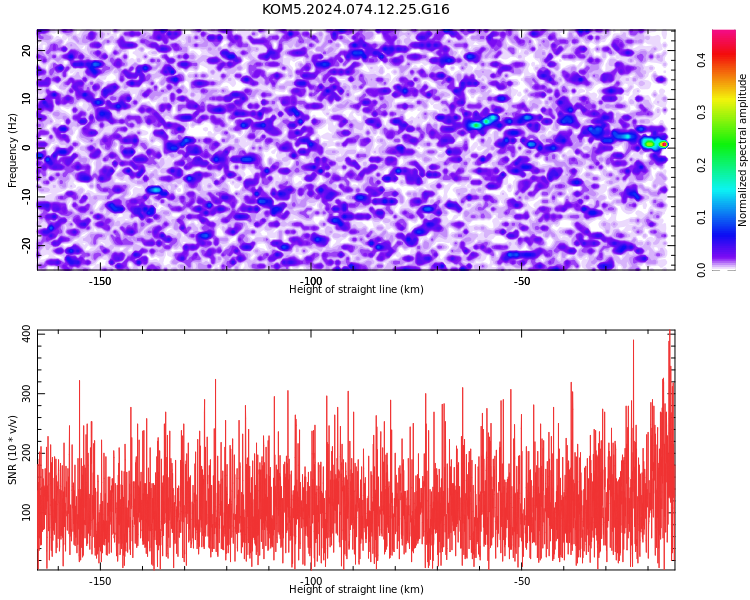 KOM5.2024.074.12.25.G16

Frequency (Hz)
20
10
0
-10
-20
-150
-100
-50
Height of straight line (km)

Normalized spectral amplitude
0.4
0.3
0.2
0.1
0.0

SNR (10 * v/v)
400
300
200
100
-150
-100
-50
Height of straight line (km)